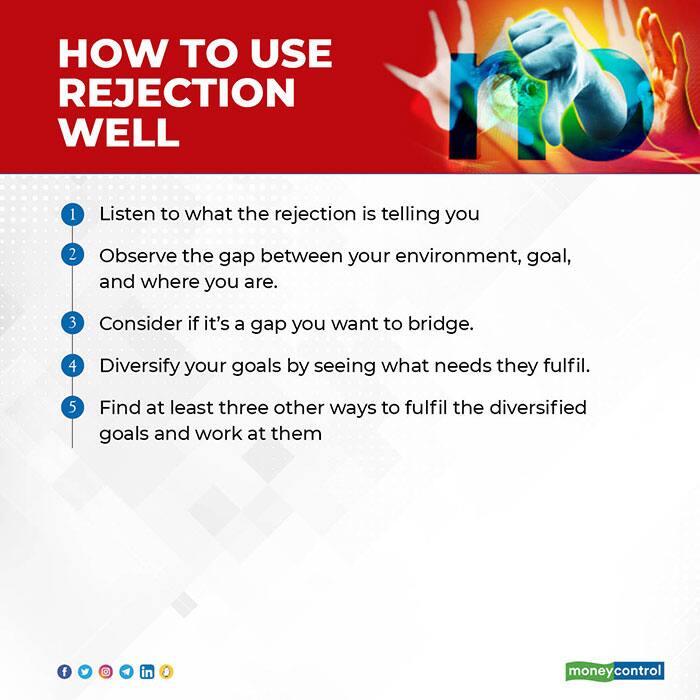 HOW TO USE REJECTION WELL

no

1 Listen to what the rejection is telling you

2 Observe the gap between your environment, goal, and where you are.

3 Consider if it's a gap you want to bridge.

4 Diversify your goals by seeing what needs they fulfil.

5 Find at least three other ways to fulfil the diversified goals and work at them

moneycontrol